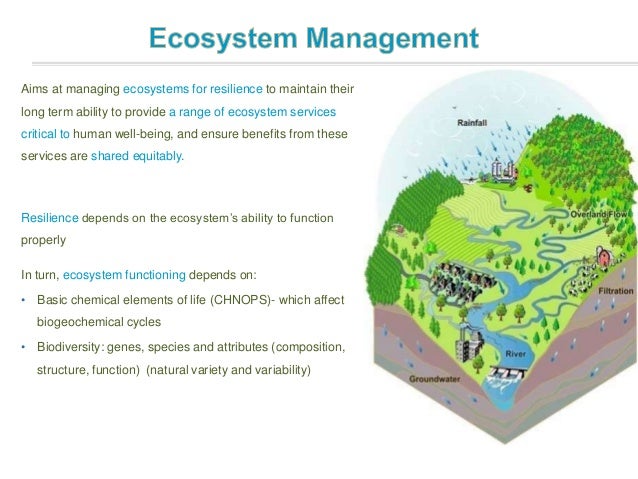 Ecosystem Management

Aims at managing ecosystems for resilience to maintain their long term ability to provide a range of ecosystem services critical to human well-being, and ensure benefits from these services are shared equitably.

Resilience depends on the ecosystem's ability to function properly

In turn, ecosystem functioning depends on:

• Basic chemical elements of life (CHNOPS)- which affect biogeochemical cycles

• Biodiversity: genes, species and attributes (composition, structure, function) (natural variety and variability)

Rainfall

Overland Flow

Filtration

River

Groundwater